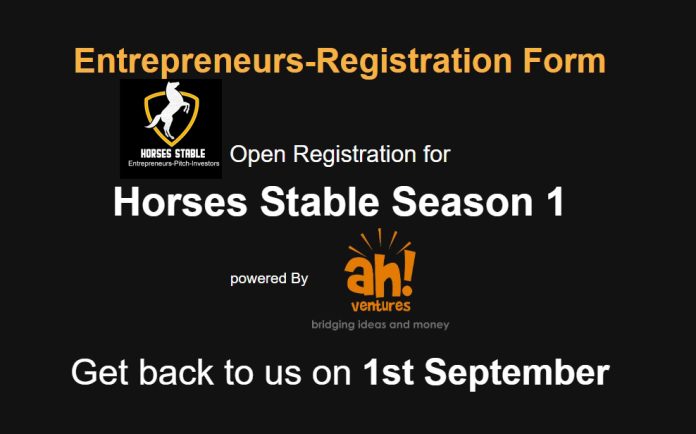 Entrepreneurs-Registration Form

HORSES STABLE
Entrepreneurs-Pitch-Investors

Open Registration for

Horses Stable Season 1

powered By

ah!
ventures
bridging ideas and money

Get back to us on 1st September